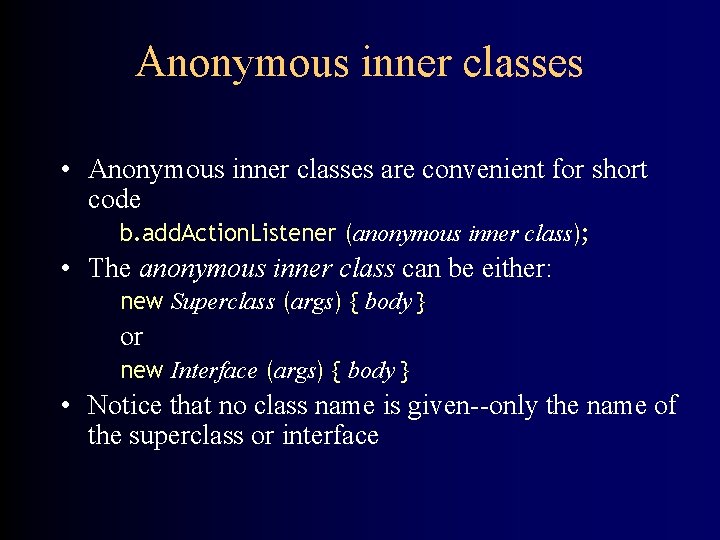 Anonymous inner classes

• Anonymous inner classes are convenient for short code
b.addActionListener (anonymous inner class);

• The anonymous inner class can be either:
new Superclass (args) { body }
or
new Interface (args) { body }

• Notice that no class name is given--only the name of the superclass or interface